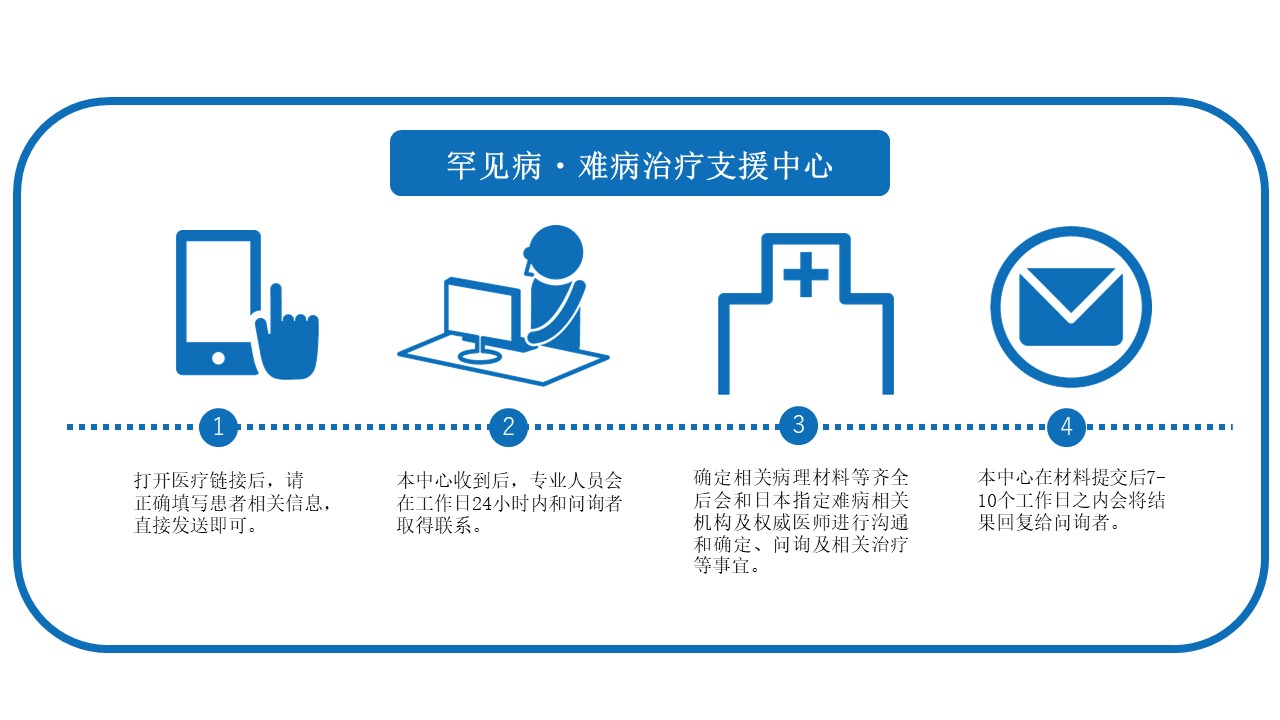 罕见病・难病治疗支援中心

1

打开医疗链接后，请正确填写患者相关信息，直接发送即可。

2

本中心收到后，专业人员会在工作日24小时内和问询者取得联系。

3

确定相关病理材料等齐全后会和日本指定难病相关机构及权威医师进行沟通和确定、问询及相关治疗等事宜。

4

本中心在材料提交后7-10个工作日之内会将结果回复给问询者。